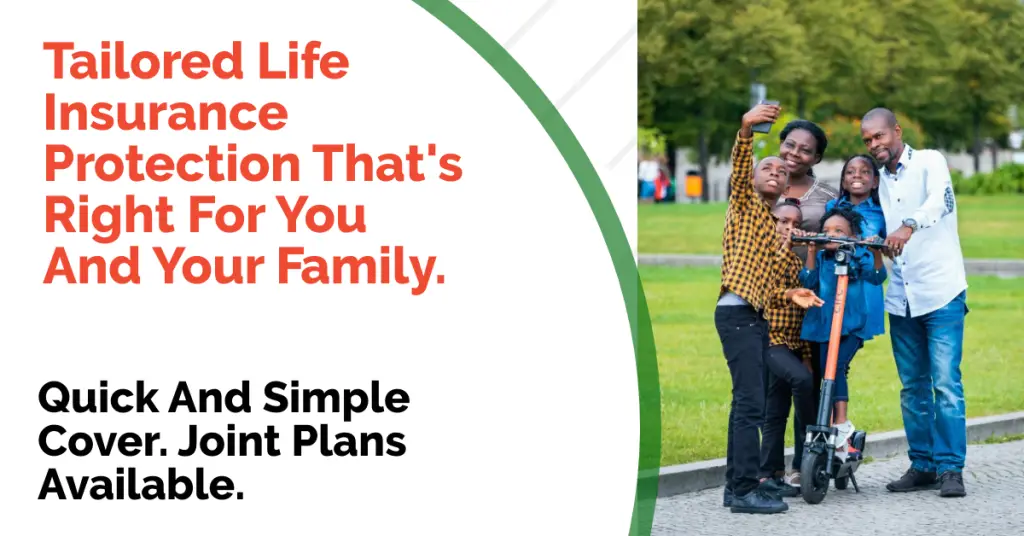 Tailored Life Insurance Protection That's Right For You And Your Family.

Quick And Simple Cover. Joint Plans Available.